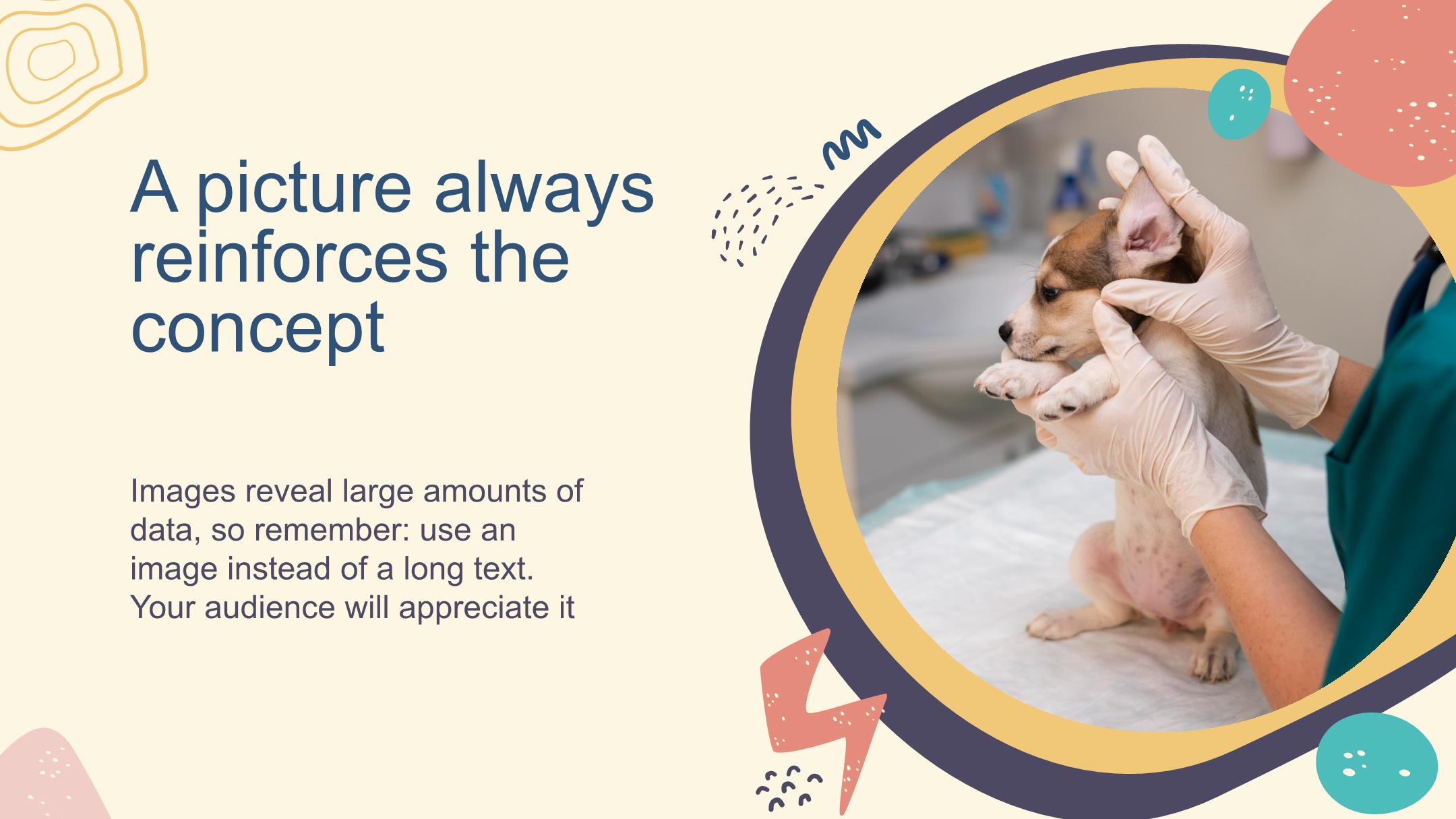 A picture always reinforces the concept

Images reveal large amounts of data, so remember: use an image instead of a long text. Your audience will appreciate it